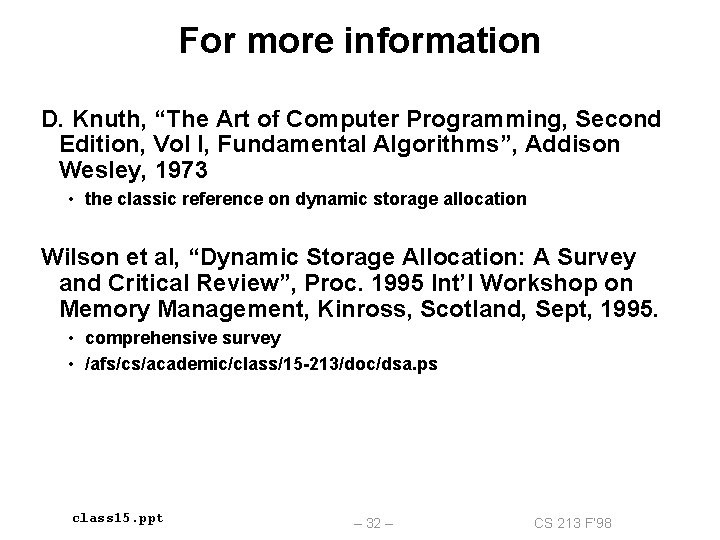 For more information

D. Knuth, “The Art of Computer Programming, Second Edition, Vol I, Fundamental Algorithms”, Addison Wesley, 1973

• the classic reference on dynamic storage allocation

Wilson et al, “Dynamic Storage Allocation: A Survey and Critical Review”, Proc. 1995 Int’l Workshop on Memory Management, Kinross, Scotland, Sept, 1995.

• comprehensive survey

• /afs/cs/academic/class/15-213/doc/dsa.ps

class15.ppt

– 32 –

CS 213 F'98